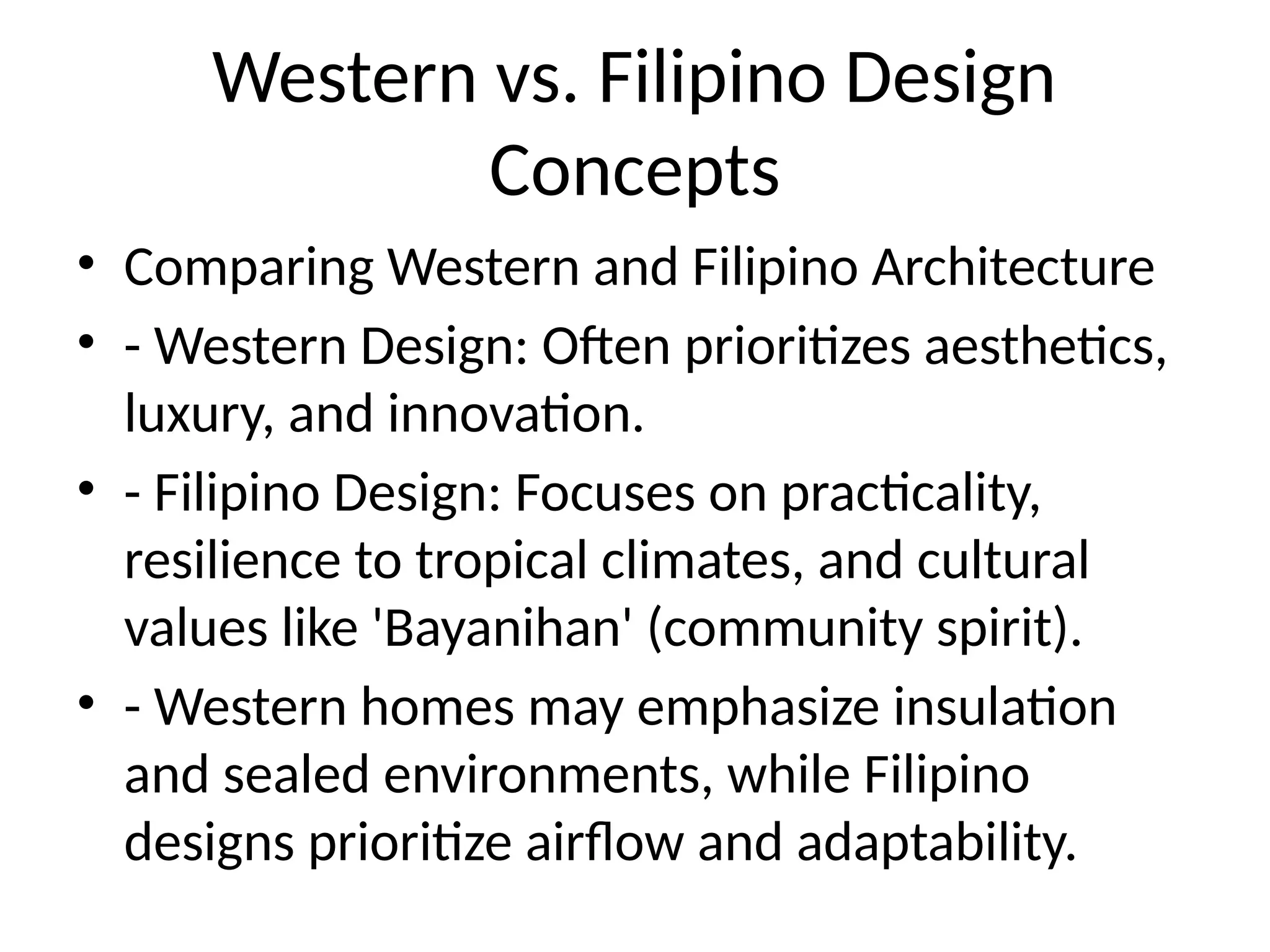 Western vs. Filipino Design Concepts

• Comparing Western and Filipino Architecture
• - Western Design: Often prioritizes aesthetics, luxury, and innovation.
• - Filipino Design: Focuses on practicality, resilience to tropical climates, and cultural values like 'Bayanihan' (community spirit).
• - Western homes may emphasize insulation and sealed environments, while Filipino designs prioritize airflow and adaptability.